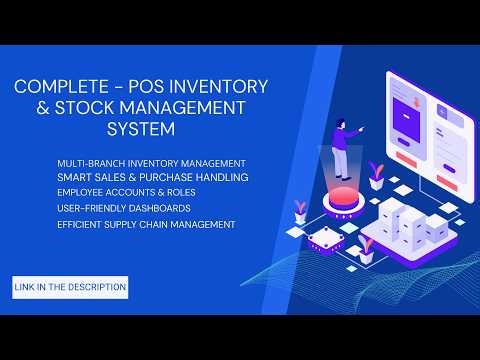 COMPLETE - POS INVENTORY & STOCK MANAGEMENT SYSTEM

MULTI-BRANCH INVENTORY MANAGEMENT
SMART SALES & PURCHASE HANDLING
EMPLOYEE ACCOUNTS & ROLES
USER-FRIENDLY DASHBOARDS
EFFICIENT SUPPLY CHAIN MANAGEMENT

LINK IN THE DESCRIPTION